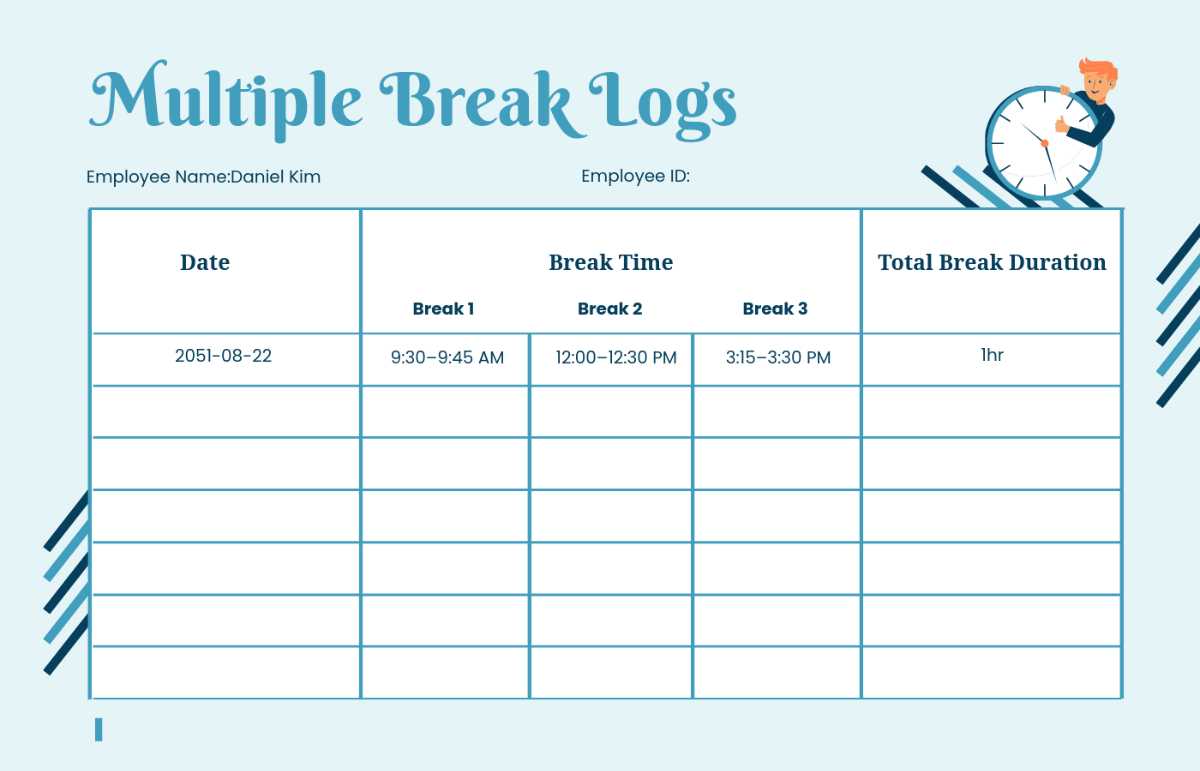 Multiple Break Logs

Employee Name:Daniel Kim

Employee ID:

| Date | Break Time | | | Total Break Duration |
|---|---|---|---|---|
| | Break 1 | Break 2 | Break 3 | |
| 2051-08-22 | 9:30–9:45 AM | 12:00–12:30 PM | 3:15–3:30 PM | 1hr |
| | | | | |
| | | | | |
| | | | | |
| | | | | |
| | | | | |
| | | | | |